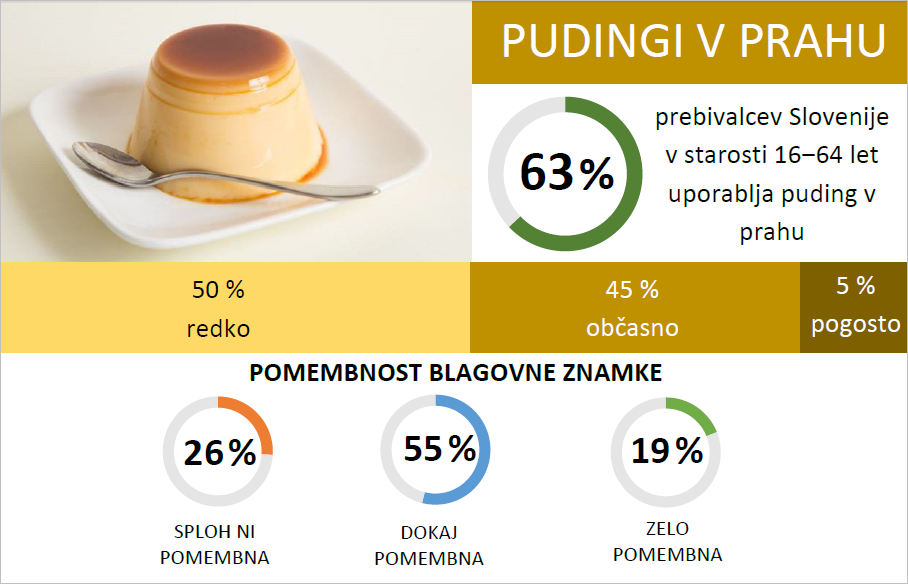 PUDINGI V PRAHU

63 %

prebivalcev Slovenije v starosti 16–64 let uporablja puding v prahu

50 %
redko

45 %
občasno

5 %
pogosto

POMEMBNOST BLAGOVNE ZNAMKE

26 %

SPLOH NI POMEMBNA

55 %

DOKAJ POMEMBNA

19 %

ZELO POMEMBNA